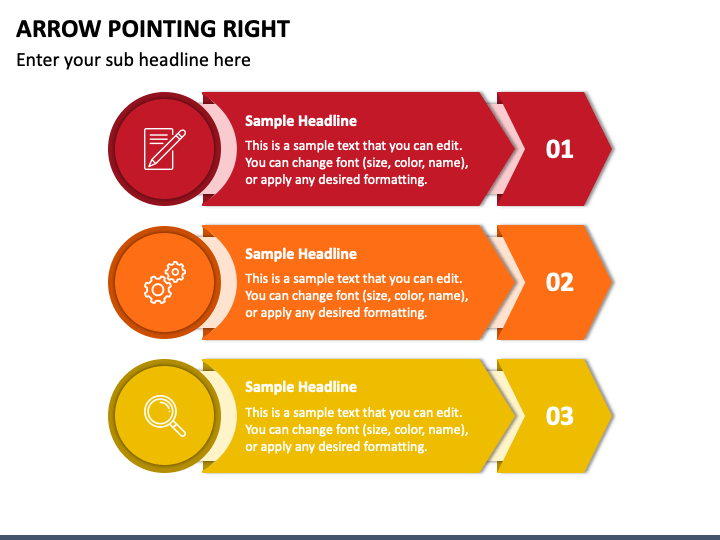 ARROW POINTING RIGHT

Enter your sub headline here

Sample Headline

This is a sample text that you can edit. You can change font (size, color, name), or apply any desired formatting.

01

Sample Headline

This is a sample text that you can edit. You can change font (size, color, name), or apply any desired formatting.

02

Sample Headline

This is a sample text that you can edit. You can change font (size, color, name), or apply any desired formatting.

03